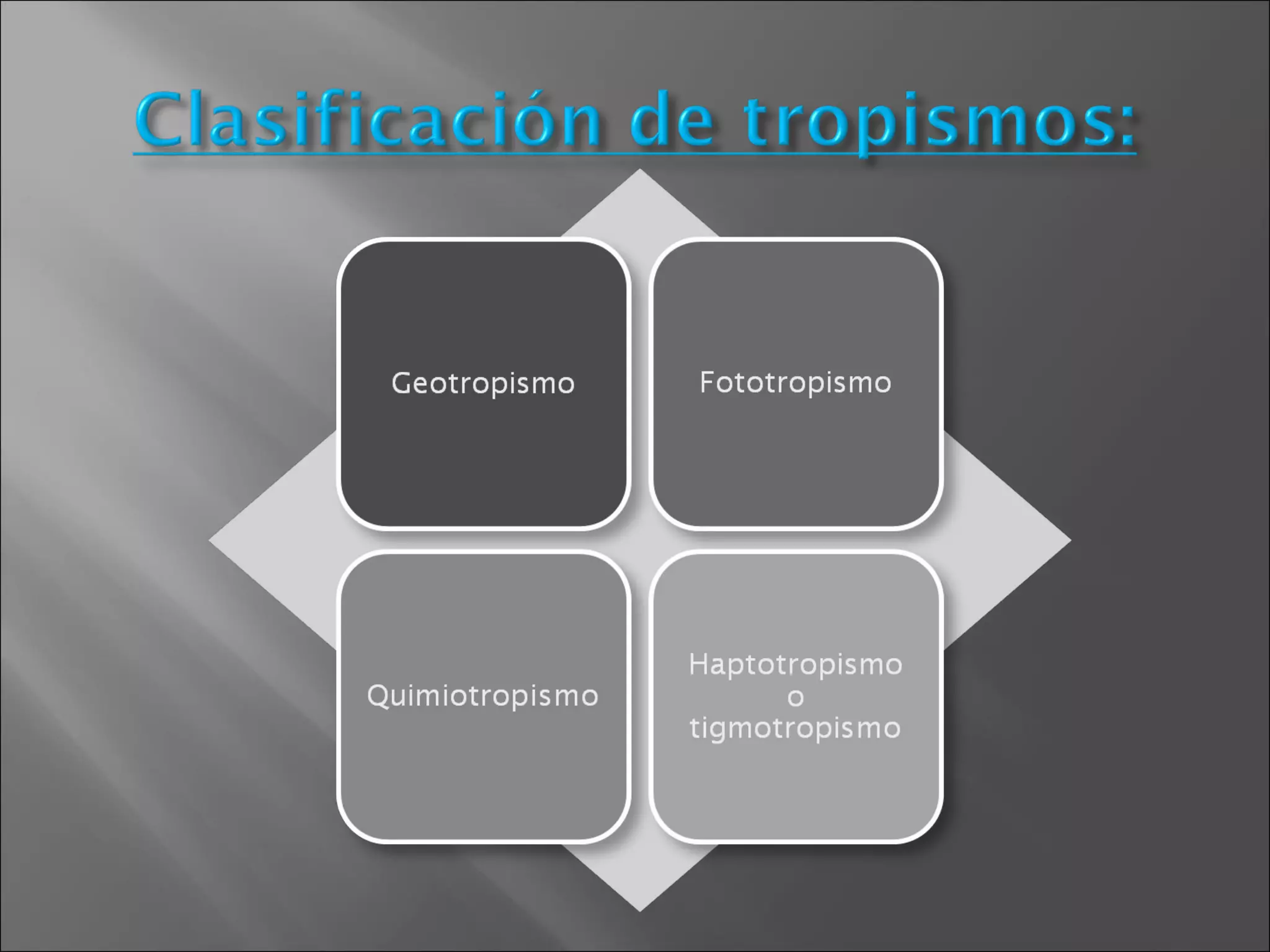 Clasificación de tropismos:

Geotropismo

Fototropismo

Quimiotropismo

Haptotropismo o tigmotropismo